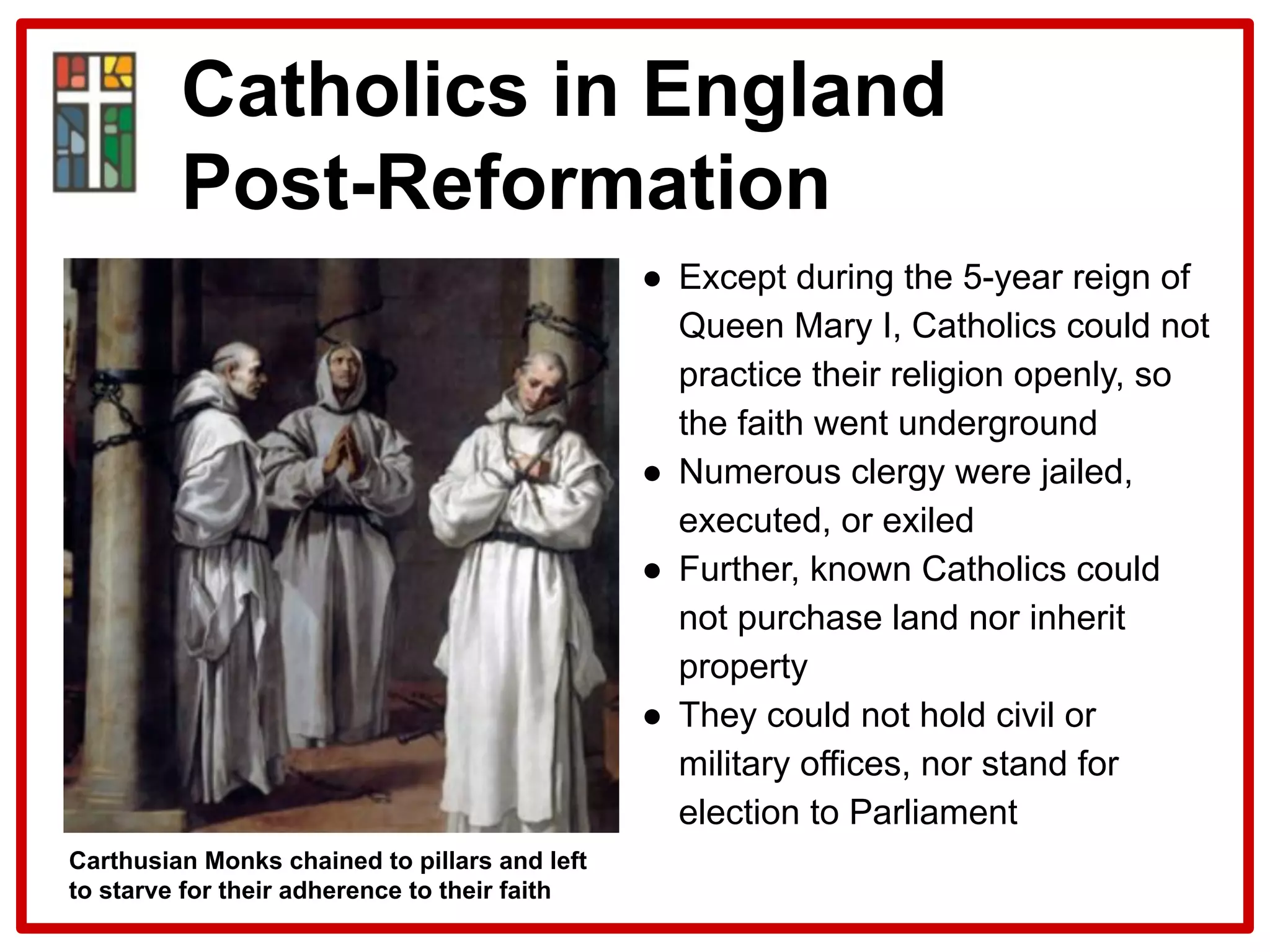 Catholics in England Post-Reformation

Carthusian Monks chained to pillars and left to starve for their adherence to their faith

● Except during the 5-year reign of Queen Mary I, Catholics could not practice their religion openly, so the faith went underground
● Numerous clergy were jailed, executed, or exiled
● Further, known Catholics could not purchase land nor inherit property
● They could not hold civil or military offices, nor stand for election to Parliament